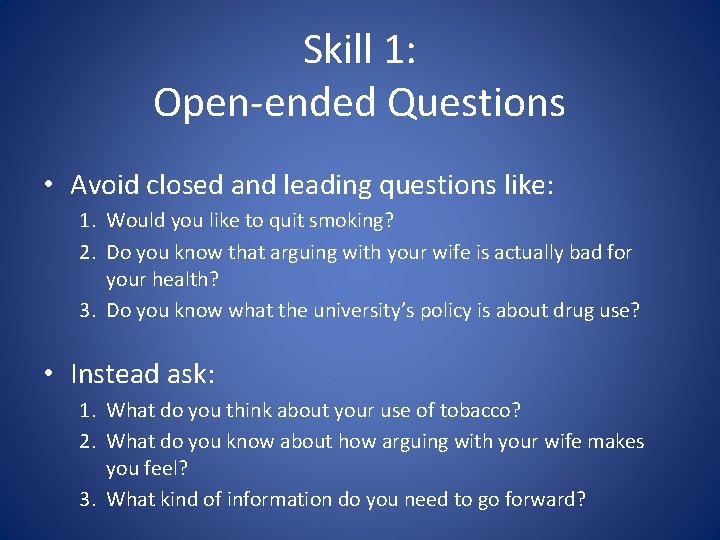 Skill 1:
Open-ended Questions

• Avoid closed and leading questions like:
1. Would you like to quit smoking?
2. Do you know that arguing with your wife is actually bad for your health?
3. Do you know what the university's policy is about drug use?

• Instead ask:
1. What do you think about your use of tobacco?
2. What do you know about how arguing with your wife makes you feel?
3. What kind of information do you need to go forward?